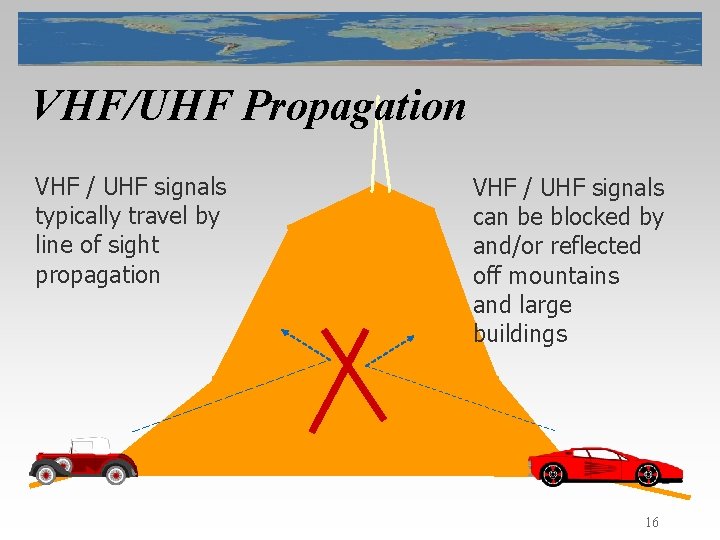 VHF/UHF Propagation

VHF / UHF signals typically travel by line of sight propagation

VHF / UHF signals can be blocked by and/or reflected off mountains and large buildings

16